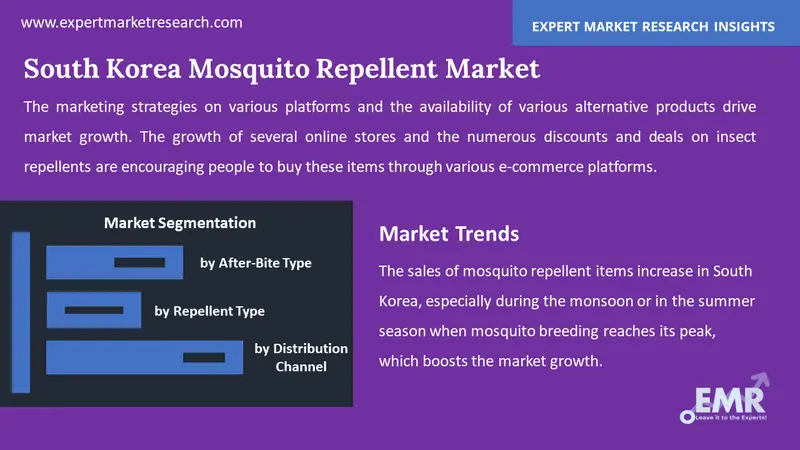 www.expertmarketresearch.com

EXPERT MARKET RESEARCH INSIGHTS

South Korea Mosquito Repellent Market

The marketing strategies on various platforms and the availability of various alternative products drive market growth. The growth of several online stores and the numerous discounts and deals on insect repellents are encouraging people to buy these items through various e-commerce platforms.

Market Segmentation

by After-Bite Type

by Repellent Type

by Distribution Channel

Market Trends

The sales of mosquito repellent items increase in South Korea, especially during the monsoon or in the summer season when mosquito breeding reaches its peak, which boosts the market growth.

EMR
Leave it to the Experts!